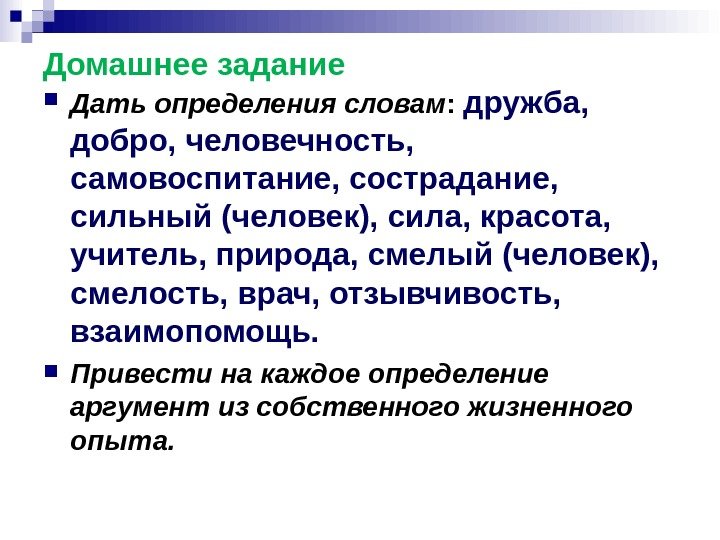 Домашнее задание

Дать определения словам: дружба, добро, человечность, самовоспитание, сострадание, сильный (человек), сила, красота, учитель, природа, смелый (человек), смелость, врач, отзывчивость, взаимопомощь.

Привести на каждое определение аргумент из собственного жизненного опыта.